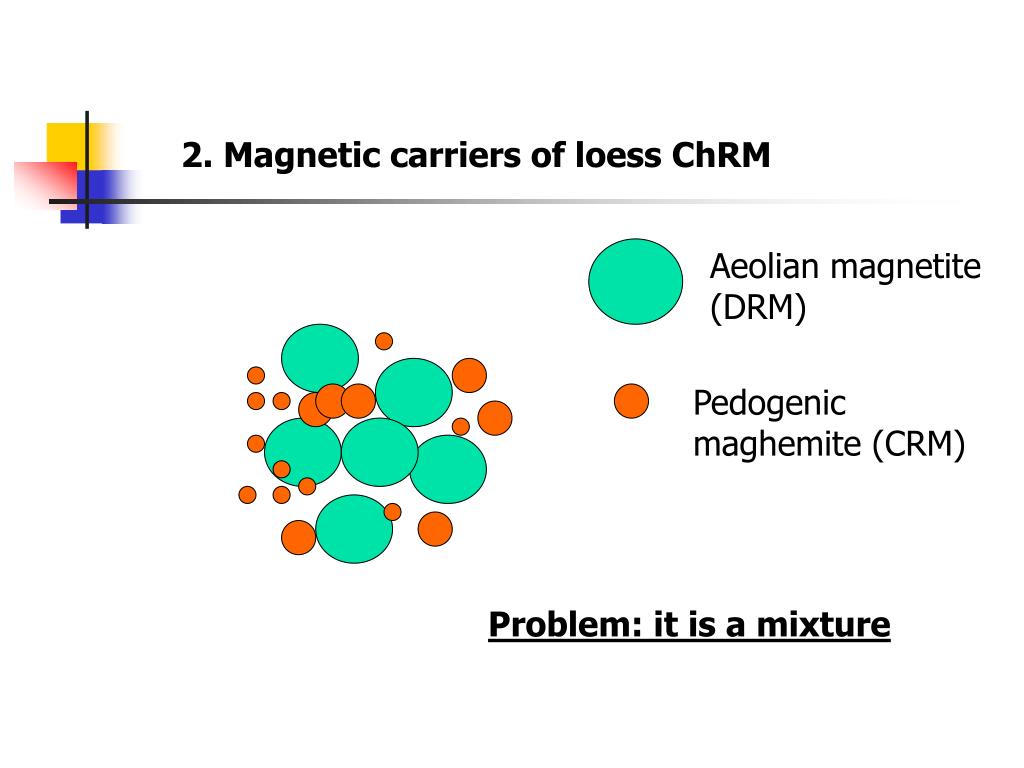 2. Magnetic carriers of loess ChRM

Aeolian magnetite (DRM)

Pedogenic maghemite (CRM)

Problem: it is a mixture